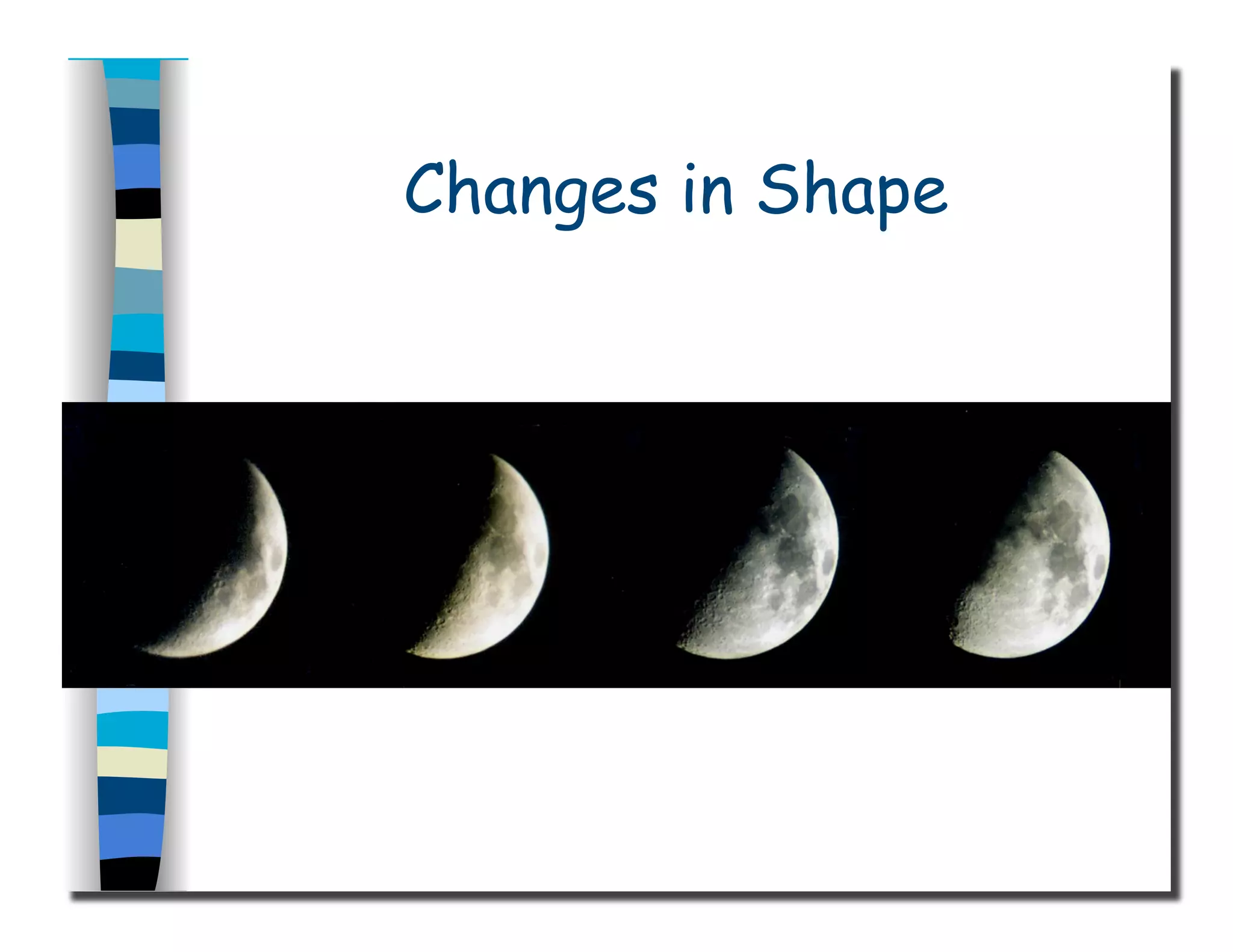 Changes in Shape